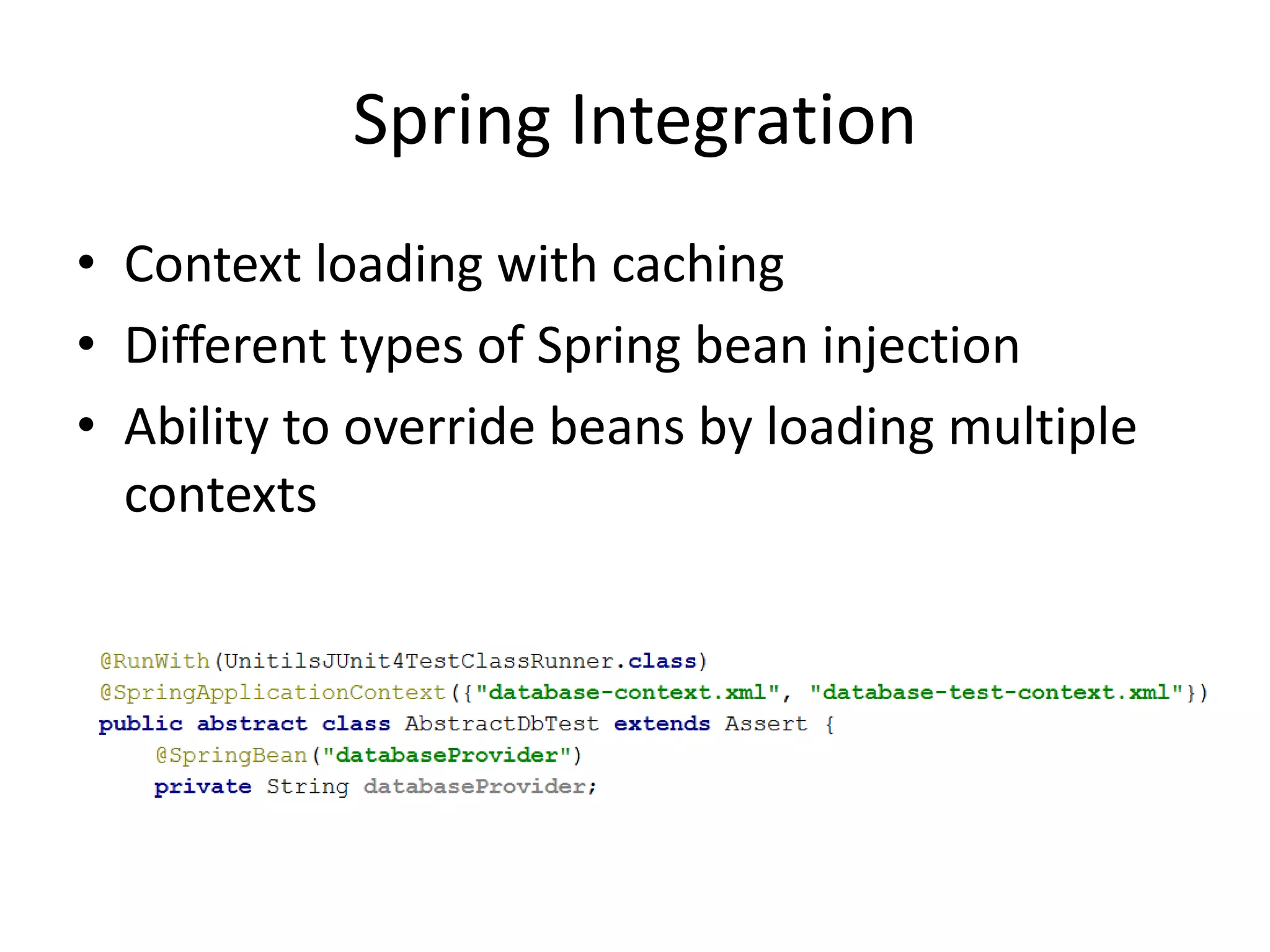 Spring Integration

• Context loading with caching
• Different types of Spring bean injection
• Ability to override beans by loading multiple contexts

@RunWith(UnitilsJUnit4TestClassRunner.class)
@SpringApplicationContext({"database-context.xml", "database-test-context.xml"})
public abstract class AbstractDbTest extends Assert {
    @SpringBean("databaseProvider")
    private String databaseProvider;